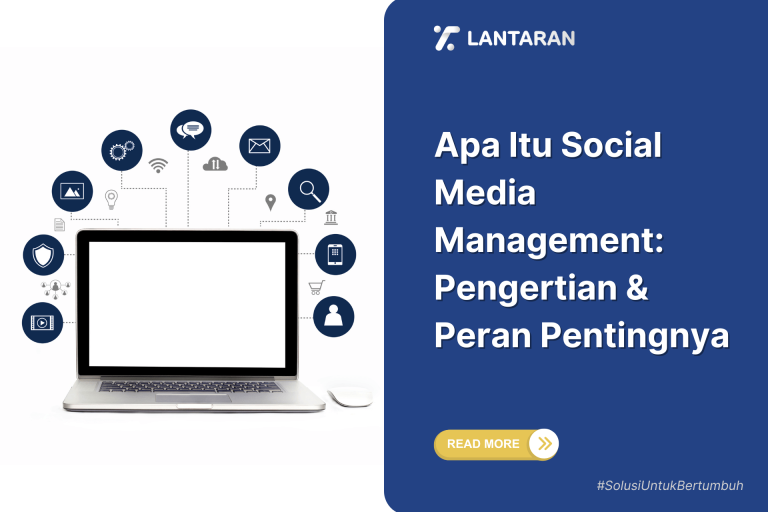 LANTARAN

Apa Itu Social Media Management: Pengertian & Peran Pentingnya

READ MORE

#SolusiUntukBertumbuh